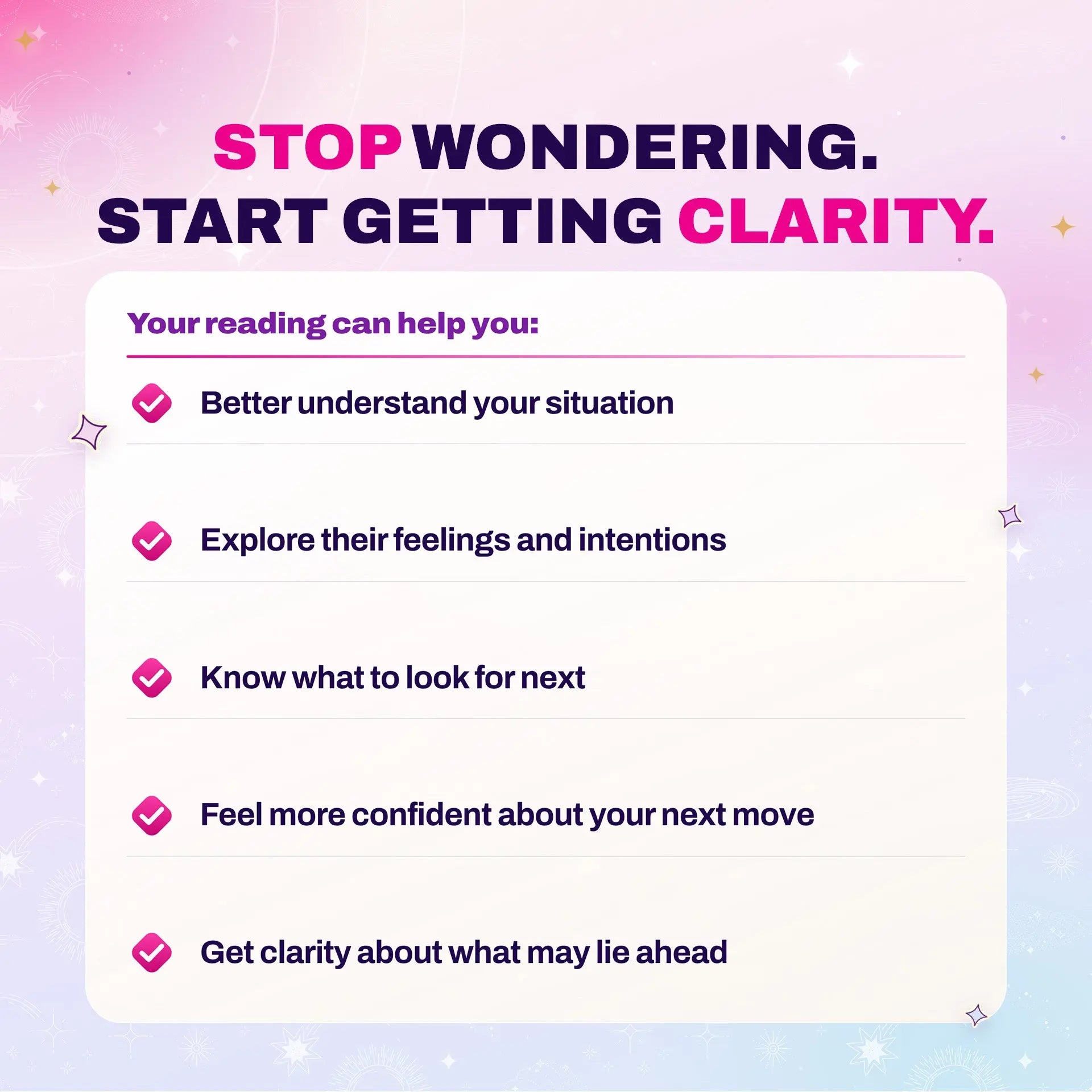 STOP WONDERING.
START GETTING CLARITY.

Your reading can help you:

Better understand your situation

Explore their feelings and intentions

Know what to look for next

Feel more confident about your next move

Get clarity about what may lie ahead